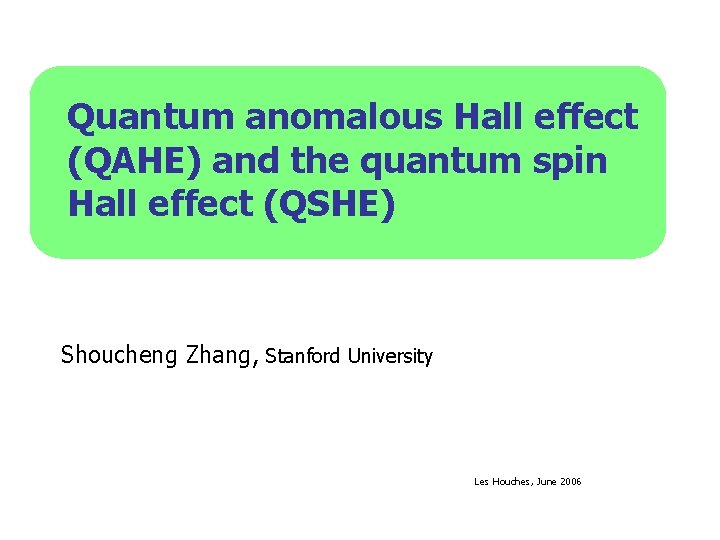 Quantum anomalous Hall effect (QAHE) and the quantum spin Hall effect (QSHE)

Shoucheng Zhang, Stanford University

Les Houches, June 2006